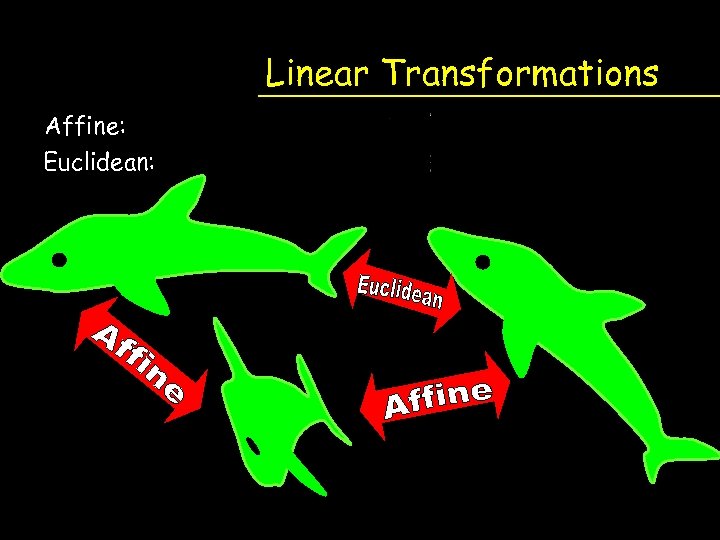 Linear Transformations

Affine:

Euclidean:

Euclidean

Affine

Affine